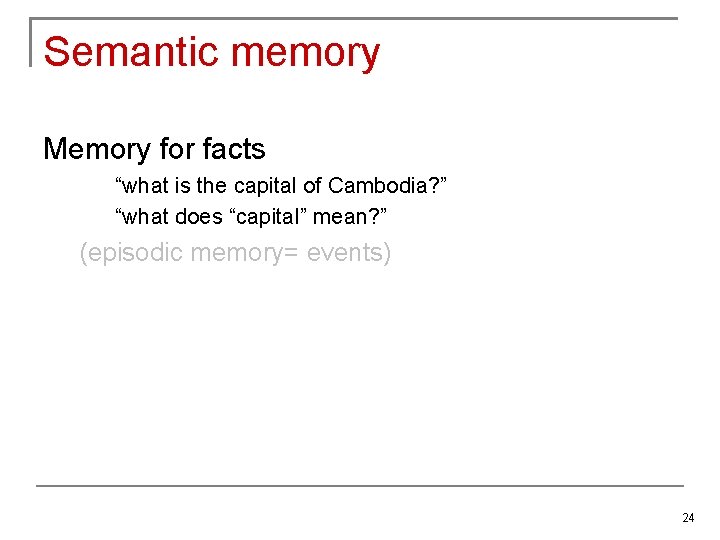 Semantic memory

Memory for facts

“what is the capital of Cambodia?”

“what does “capital” mean?”

(episodic memory= events)

24